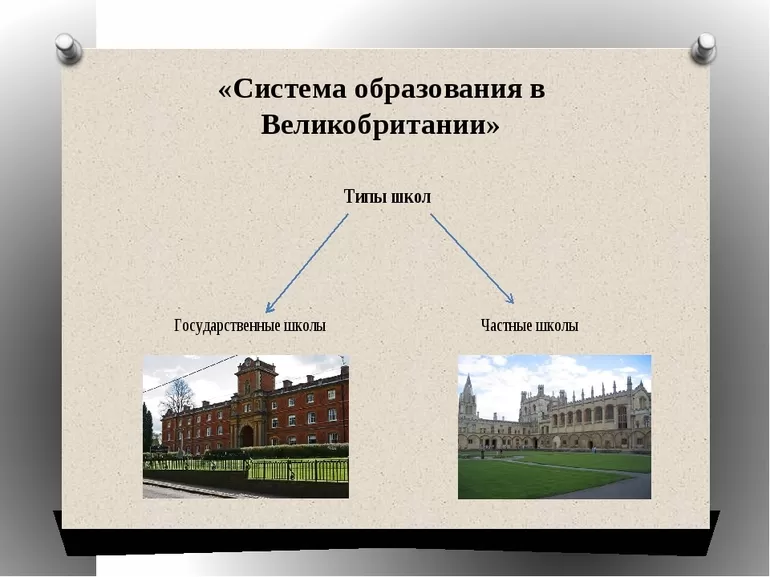 «Система образования в Великобритании»

Типы школ

Государственные школы

Частные школы